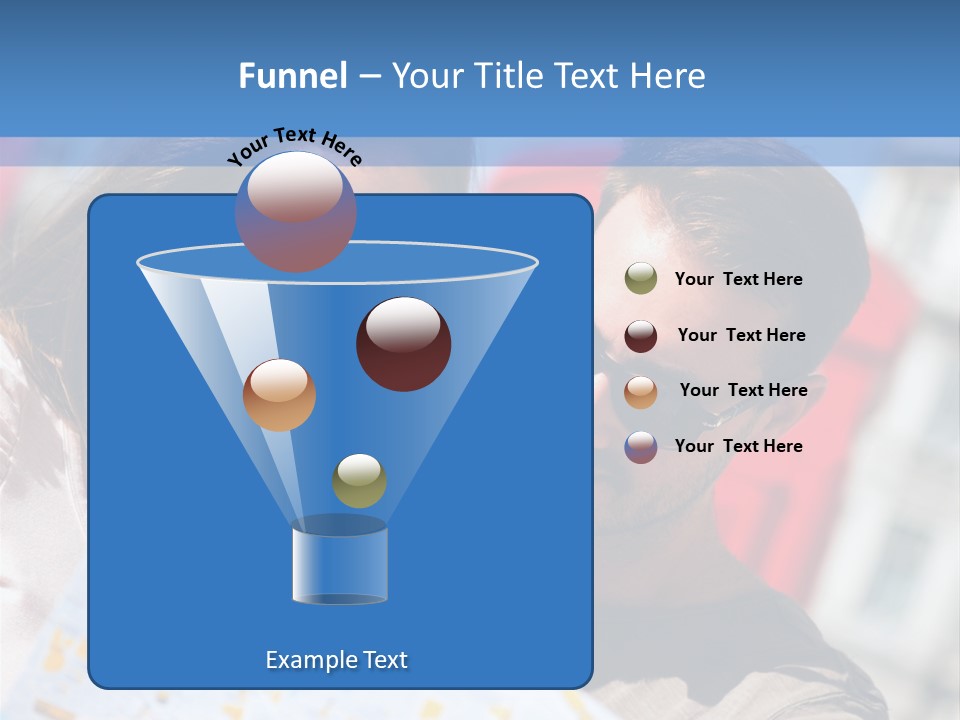 Funnel – Your Title Text Here

Your Text Here

Example Text

Your Text Here

Your Text Here

Your Text Here

Your Text Here